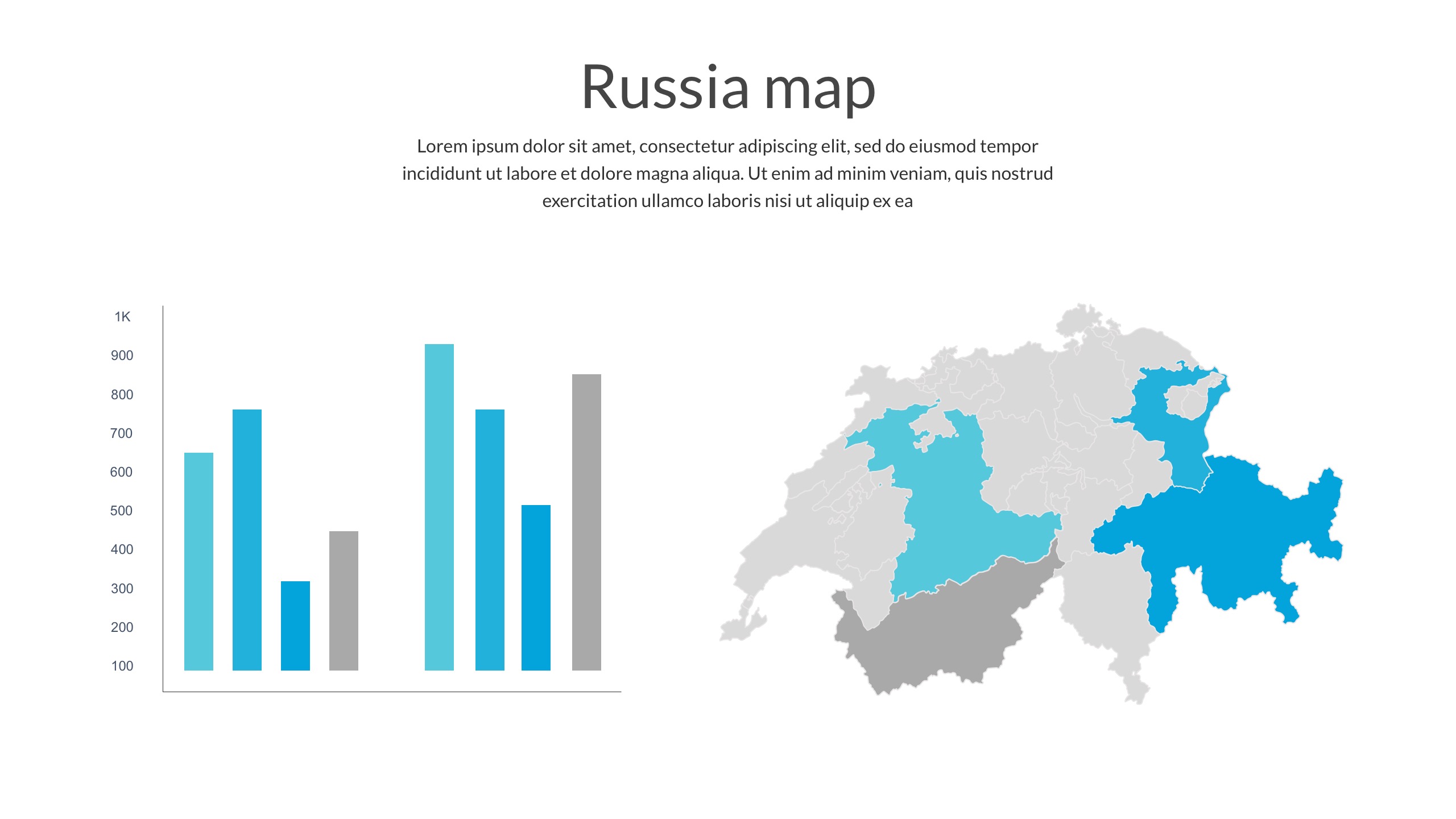 Russia map

Lorem ipsum dolor sit amet, consectetur adipiscing elit, sed do eiusmod tempor incididunt ut labore et dolore magna aliqua. Ut enim ad minim veniam, quis nostrud exercitation ullamco laboris nisi ut aliquip ex ea

1K
900
800
700
600
500
400
300
200
100